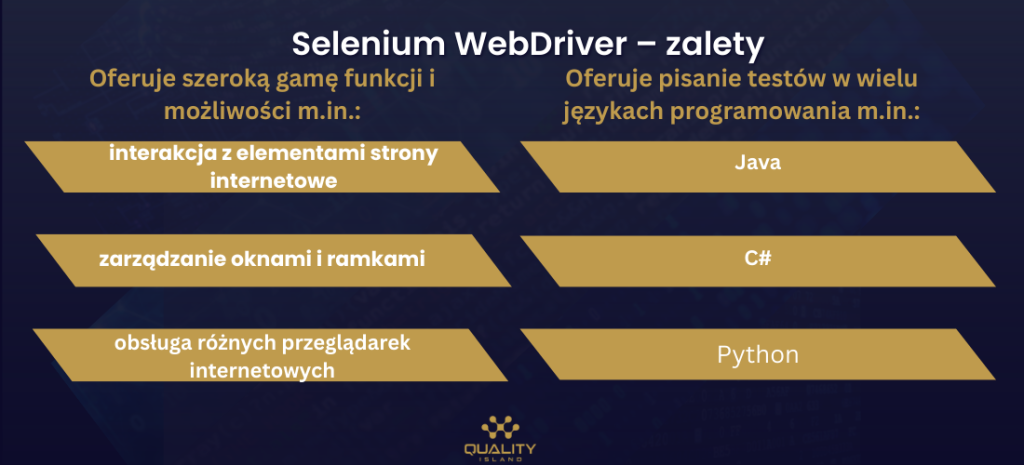 Selenium WebDriver – zalety

Oferuje szeroką gamę funkcji i możliwości m.in.:

interakcja z elementami strony internetowe

zarządzanie oknami i ramkami

obsługa różnych przeglądarek internetowych

Oferuje pisanie testów w wielu językach programowania m.in.:

Java

C#

Python

QUALITY ISLAND